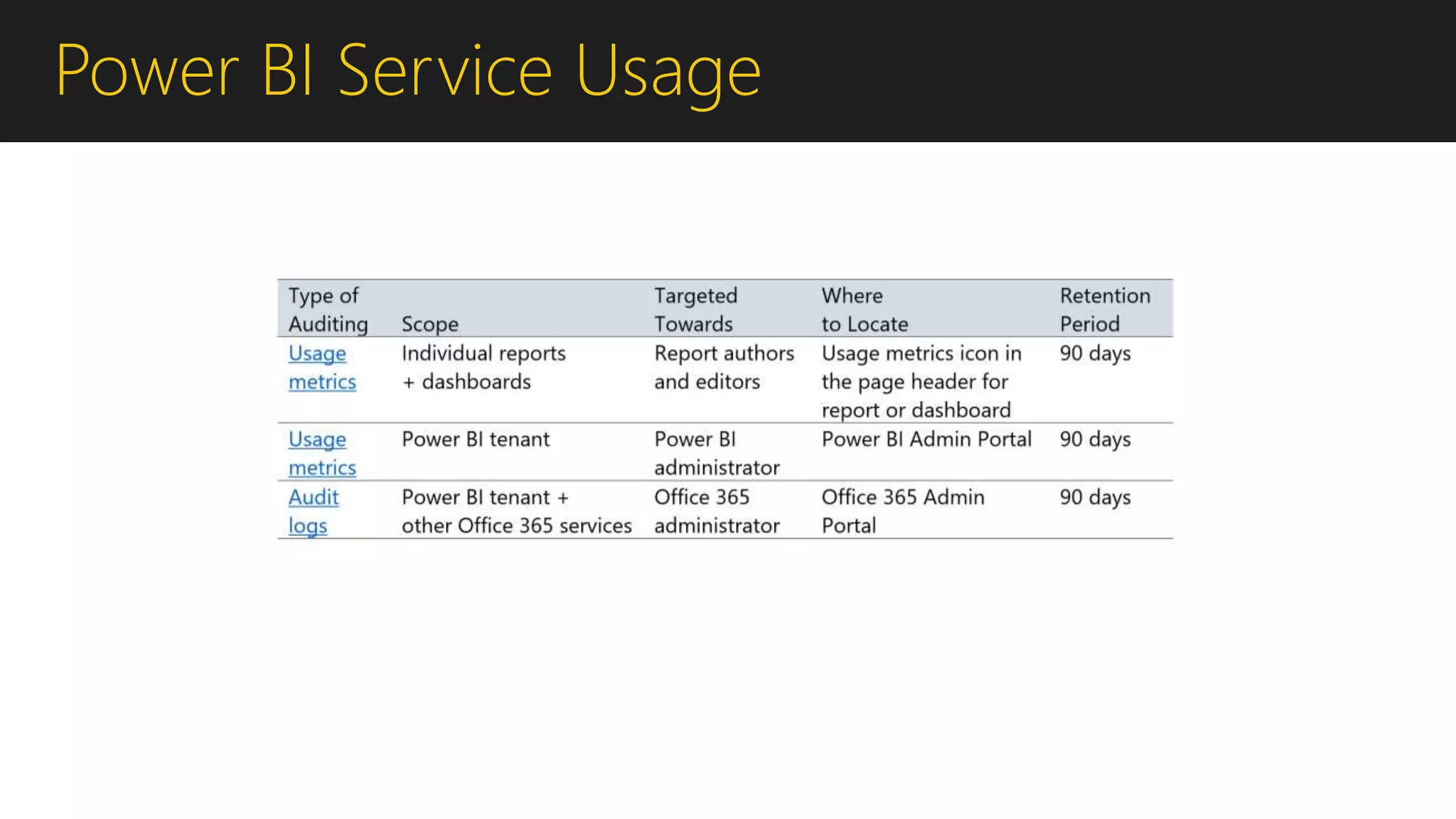 Power BI Service Usage

| Type of Auditing | Scope | Targeted Towards | Where to Locate | Retention Period |
|---|---|---|---|---|
| Usage metrics | Individual reports + dashboards | Report authors and editors | Usage metrics icon in the page header for report or dashboard | 90 days |
| Usage metrics | Power BI tenant | Power BI administrator | Power BI Admin Portal | 90 days |
| Audit logs | Power BI tenant + other Office 365 services | Office 365 administrator | Office 365 Admin Portal | 90 days |